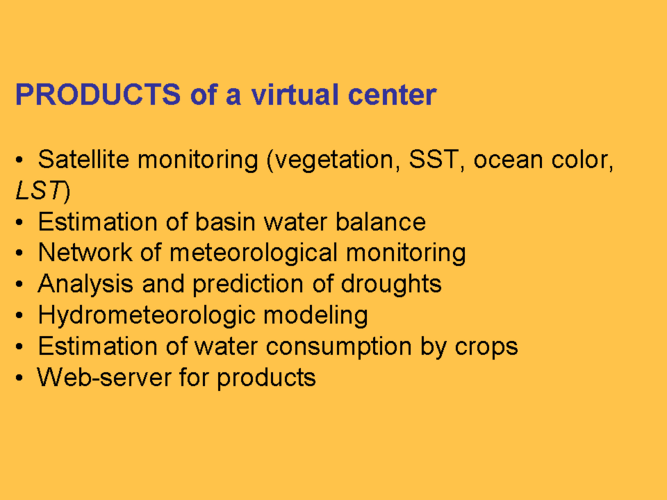 PRODUCTS of a virtual center

• Satellite monitoring (vegetation, SST, ocean color, LST)
• Estimation of basin water balance
• Network of meteorological monitoring
• Analysis and prediction of droughts
• Hydrometeorologic modeling
• Estimation of water consumption by crops
• Web-server for products